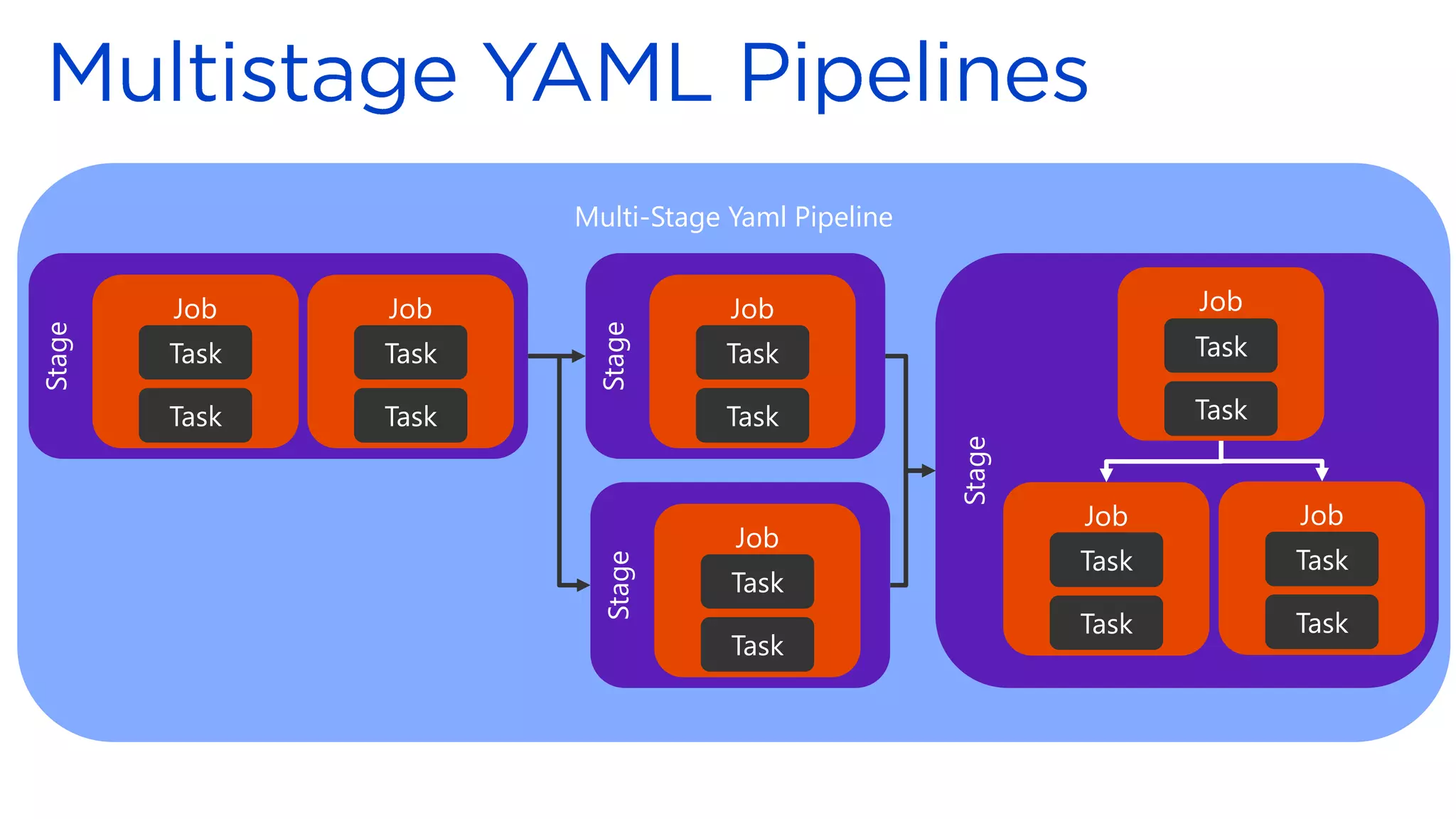 Multistage YAML Pipelines

Multi-Stage Yaml Pipeline

Stage
Job
Task
Task
Job
Task
Task

Stage
Job
Task
Task

Stage
Job
Task
Task

Stage
Job
Task
Task
Job
Task
Task
Job
Task
Task